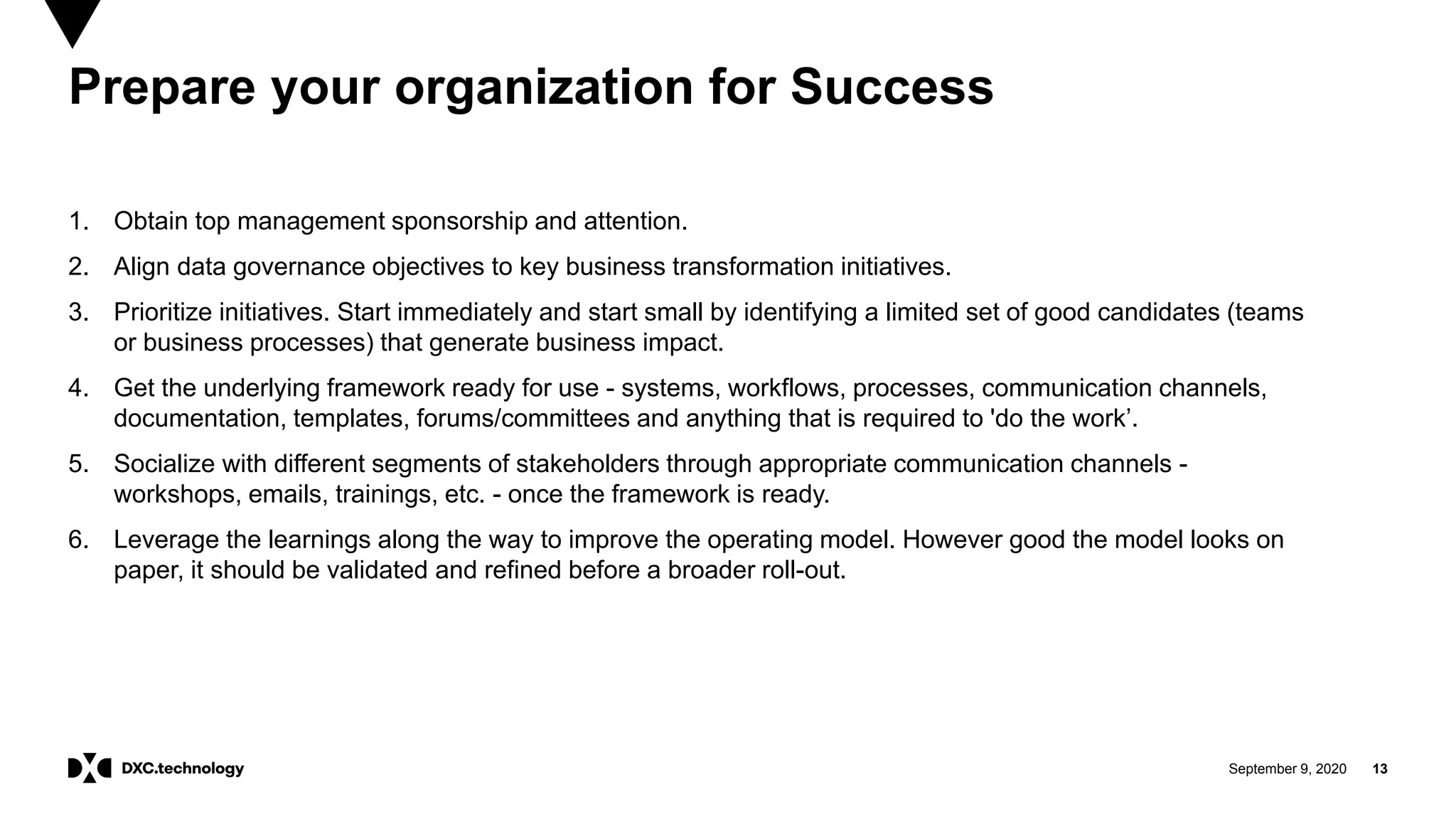 Prepare your organization for Success

1. Obtain top management sponsorship and attention.

2. Align data governance objectives to key business transformation initiatives.

3. Prioritize initiatives. Start immediately and start small by identifying a limited set of good candidates (teams or business processes) that generate business impact.

4. Get the underlying framework ready for use - systems, workflows, processes, communication channels, documentation, templates, forums/committees and anything that is required to 'do the work’.

5. Socialize with different segments of stakeholders through appropriate communication channels - workshops, emails, trainings, etc. - once the framework is ready.

6. Leverage the learnings along the way to improve the operating model. However good the model looks on paper, it should be validated and refined before a broader roll-out.

DXC.technology

September 9, 2020 13